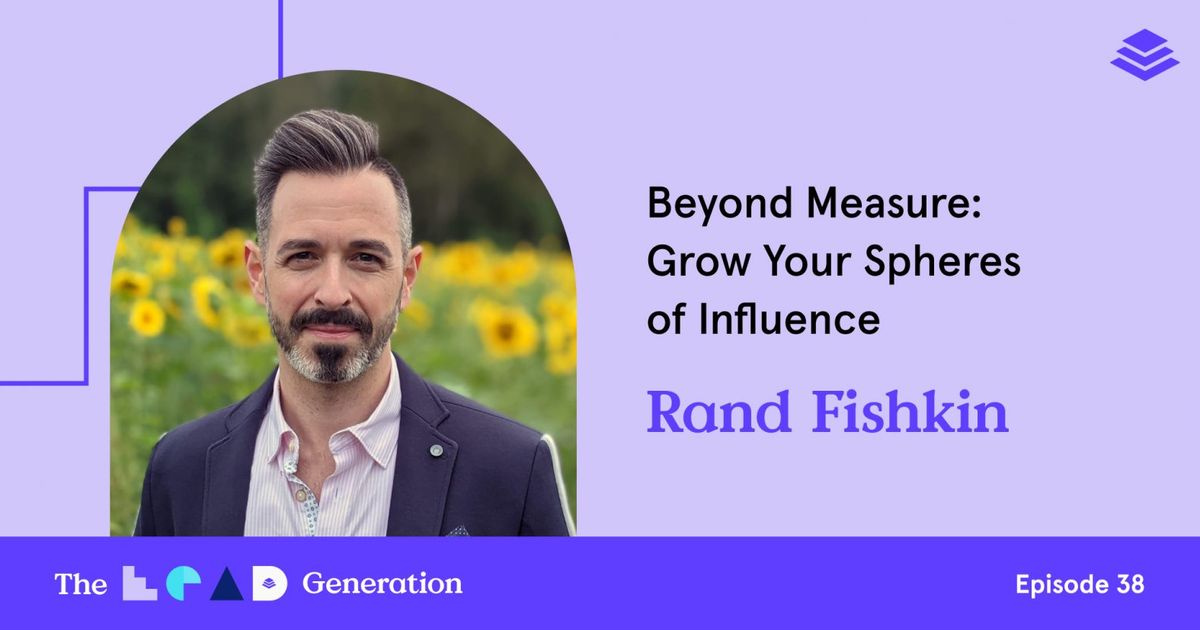 Beyond Measure: Grow Your Spheres of Influence

Rand Fishkin

The LEAD Generation

Episode 38